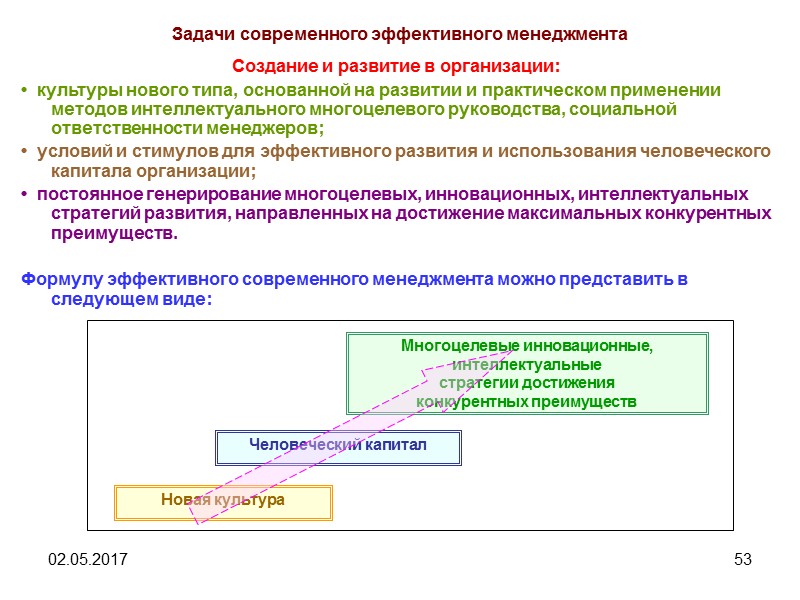 Задачи современного эффективного менеджмента

Создание и развитие в организации:

• культуры нового типа, основанной на развитии и практическом применении методов интеллектуального многоцелевого руководства, социальной ответственности менеджеров;

• условий и стимулов для эффективного развития и использования человеческого капитала организации;

• постоянное генерирование многоцелевых, инновационных, интеллектуальных стратегий развития, направленных на достижение максимальных конкурентных преимуществ.

Формулу эффективного современного менеджмента можно представить в следующем виде:

Многоцелевые инновационные, интеллектуальные стратегии достижения конкурентных преимуществ

Человеческий капитал

Новая культура

02.05.2017

53